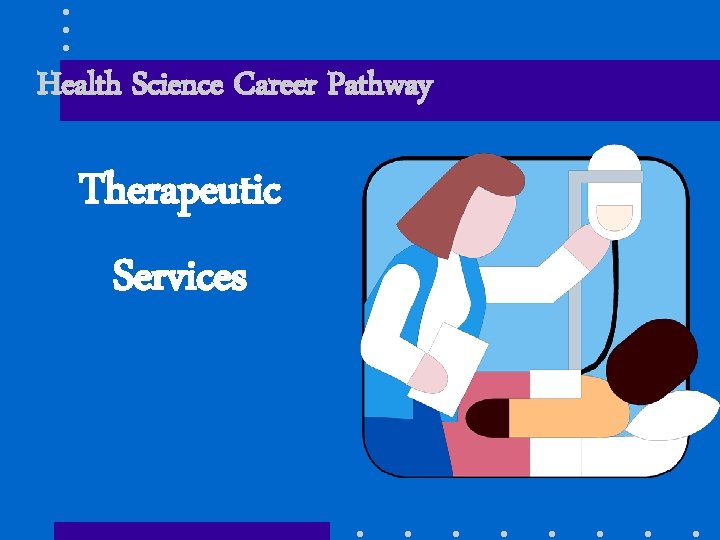 Health Science Career Pathway

Therapeutic

Services